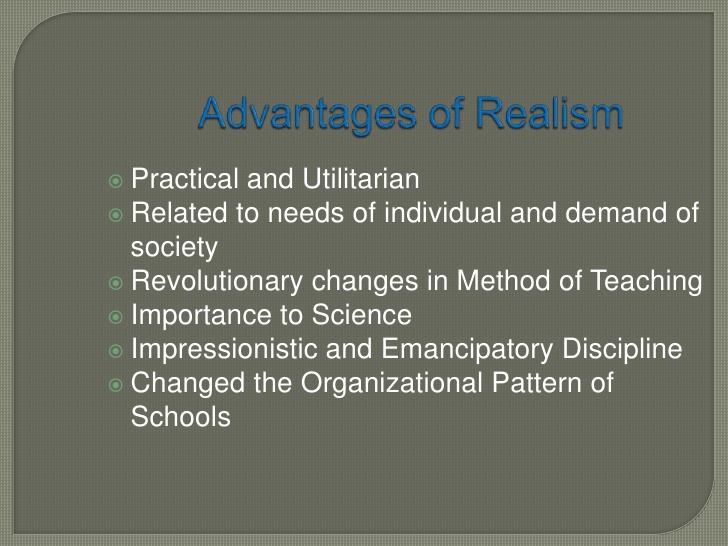 Advantages of Realism

Practical and Utilitarian
Related to needs of individual and demand of society
Revolutionary changes in Method of Teaching
Importance to Science
Impressionistic and Emancipatory Discipline
Changed the Organizational Pattern of Schools